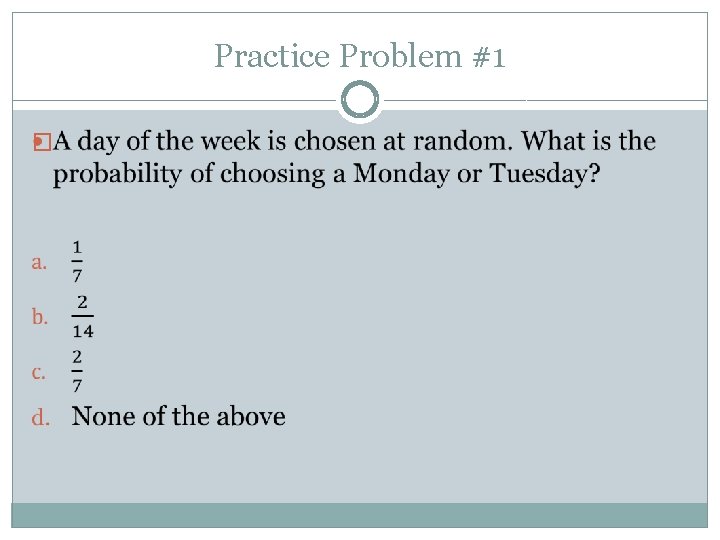 Practice Problem #1

A day of the week is chosen at random. What is the probability of choosing a Monday or Tuesday?

a. $\frac{1}{7}$

b. $\frac{2}{14}$

c. $\frac{2}{7}$

d. None of the above